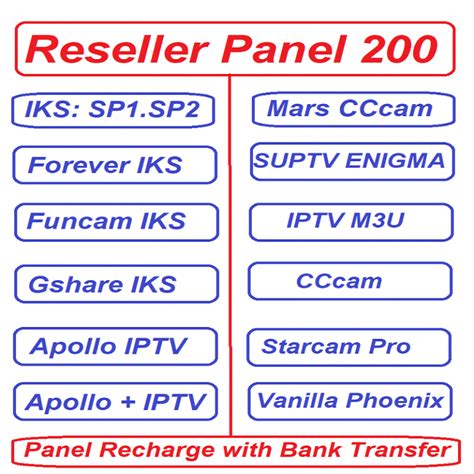 Reseller Panel 200

IKS: SP1.SP2

Forever IKS

Funcam IKS

Gshare IKS

Apollo IPTV

Apollo + IPTV

Mars CCcam

SUPTV ENIGMA

IPTV M3U

CCcam

Starcam Pro

Vanilla Phoenix

Panel Recharge with Bank Transfer